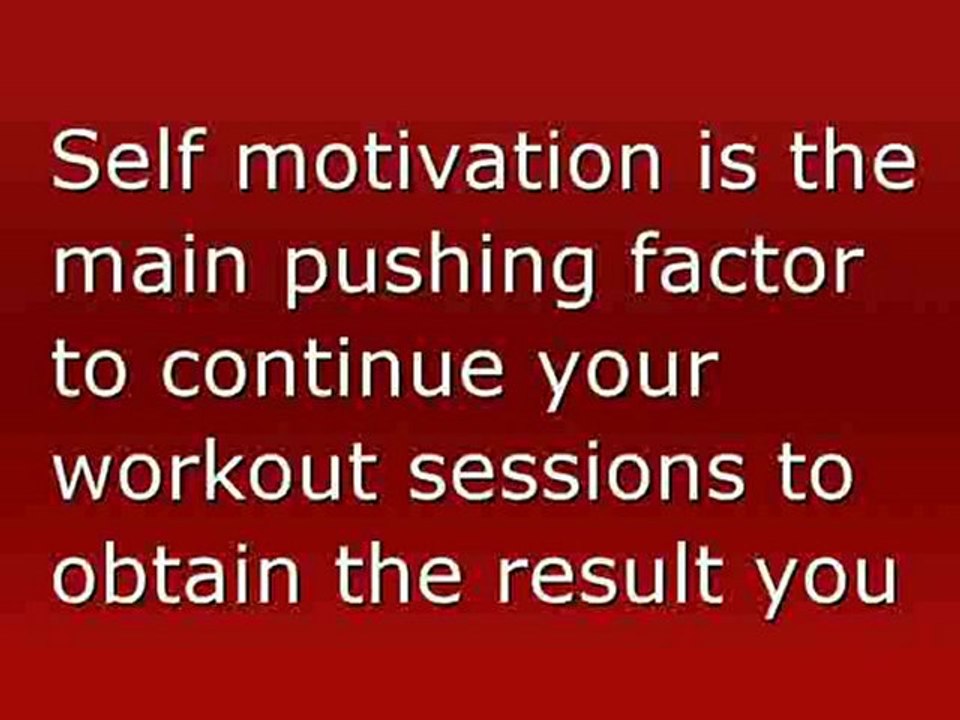 Self motivation is the main pushing factor to continue your workout sessions to obtain the result you